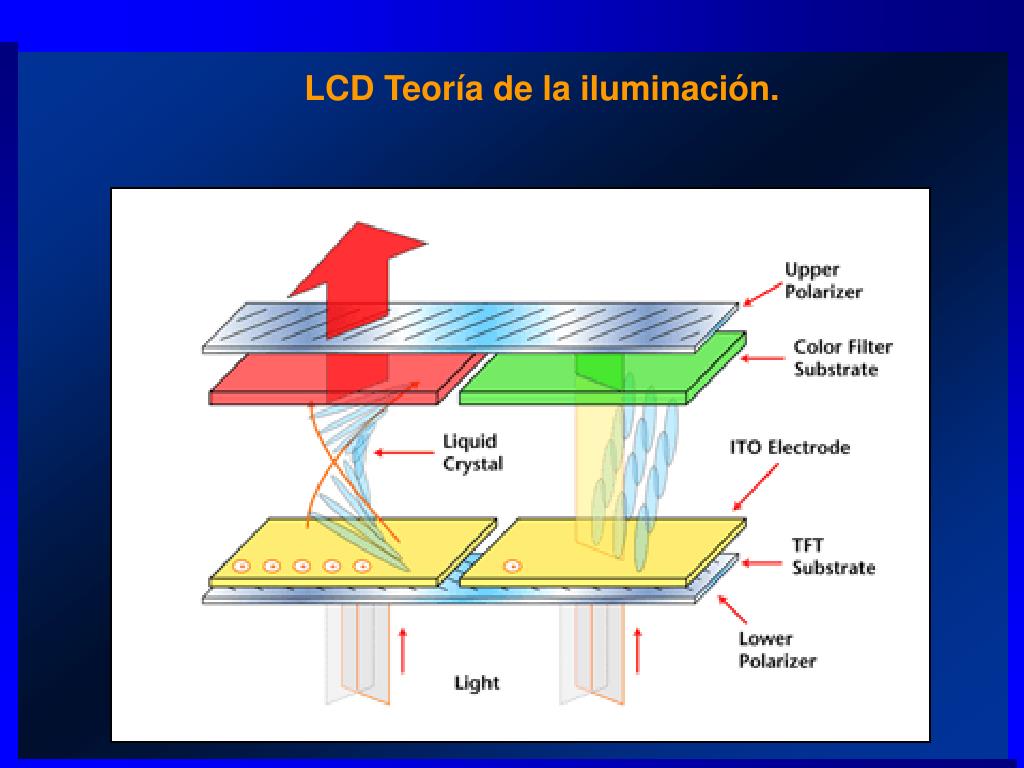 LCD Teoría de la iluminación.

Upper Polarizer

Color Filter Substrate

Liquid Crystal

ITO Electrode

TFT Substrate

Lower Polarizer

Light